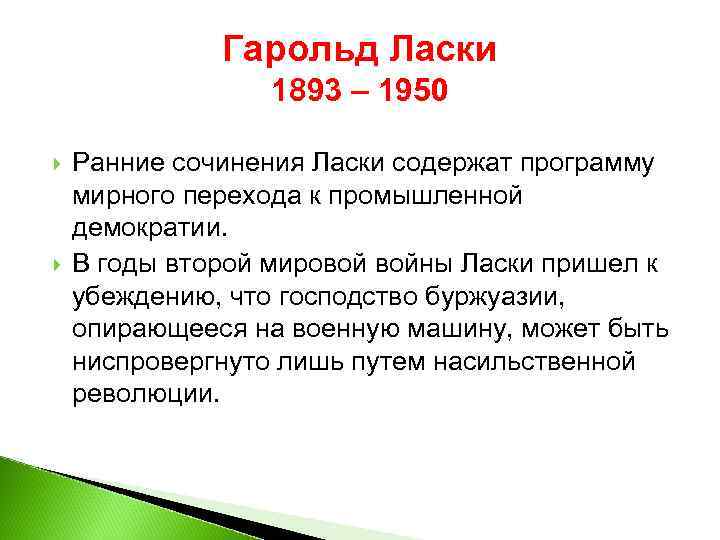 Гарольд Ласки
1893 – 1950

Ранние сочинения Ласки содержат программу мирного перехода к промышленной демократии.

В годы второй мировой войны Ласки пришел к убеждению, что господство буржуазии, опирающееся на военную машину, может быть ниспровергнуто лишь путем насильственной революции.